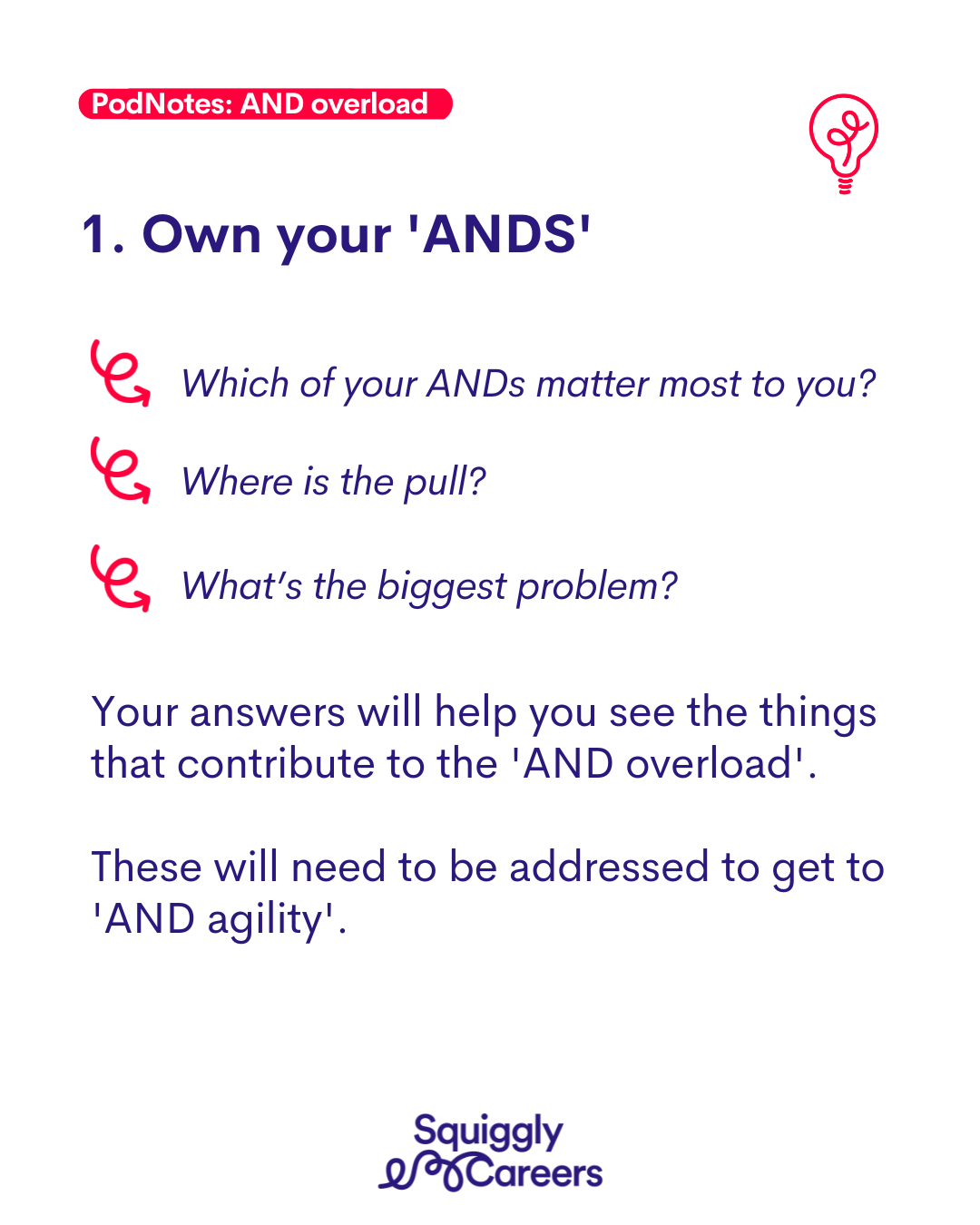 PodNotes: AND overload

1. Own your 'ANDS'

Which of your ANDs matter most to you?

Where is the pull?

What's the biggest problem?

Your answers will help you see the things that contribute to the 'AND overload'.

These will need to be addressed to get to 'AND agility'.

Squiggly Careers